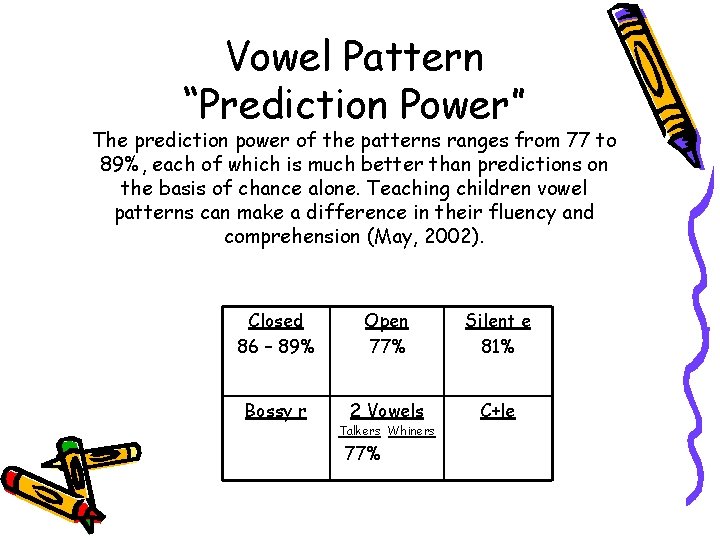 Vowel Pattern
“Prediction Power”

The prediction power of the patterns ranges from 77 to 89%, each of which is much better than predictions on the basis of chance alone. Teaching children vowel patterns can make a difference in their fluency and comprehension (May, 2002).

| Closed 86 – 89% | Open 77% | Silent e 81% |
|---|---|---|
| Bossy r | 2 Vowels Talkers Whiners 77% | C+le |